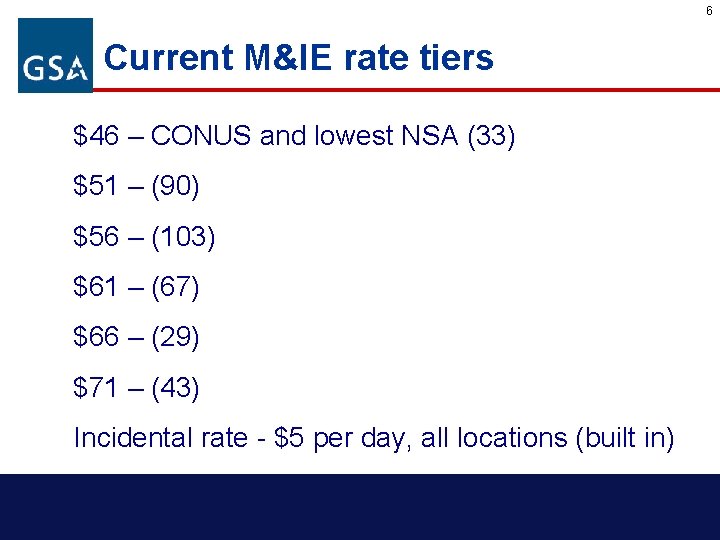 6

GSA

Current M&IE rate tiers

\$46 – CONUS and lowest NSA (33)

\$51 – (90)

\$56 – (103)

\$61 – (67)

\$66 – (29)

\$71 – (43)

Incidental rate - \$5 per day, all locations (built in)